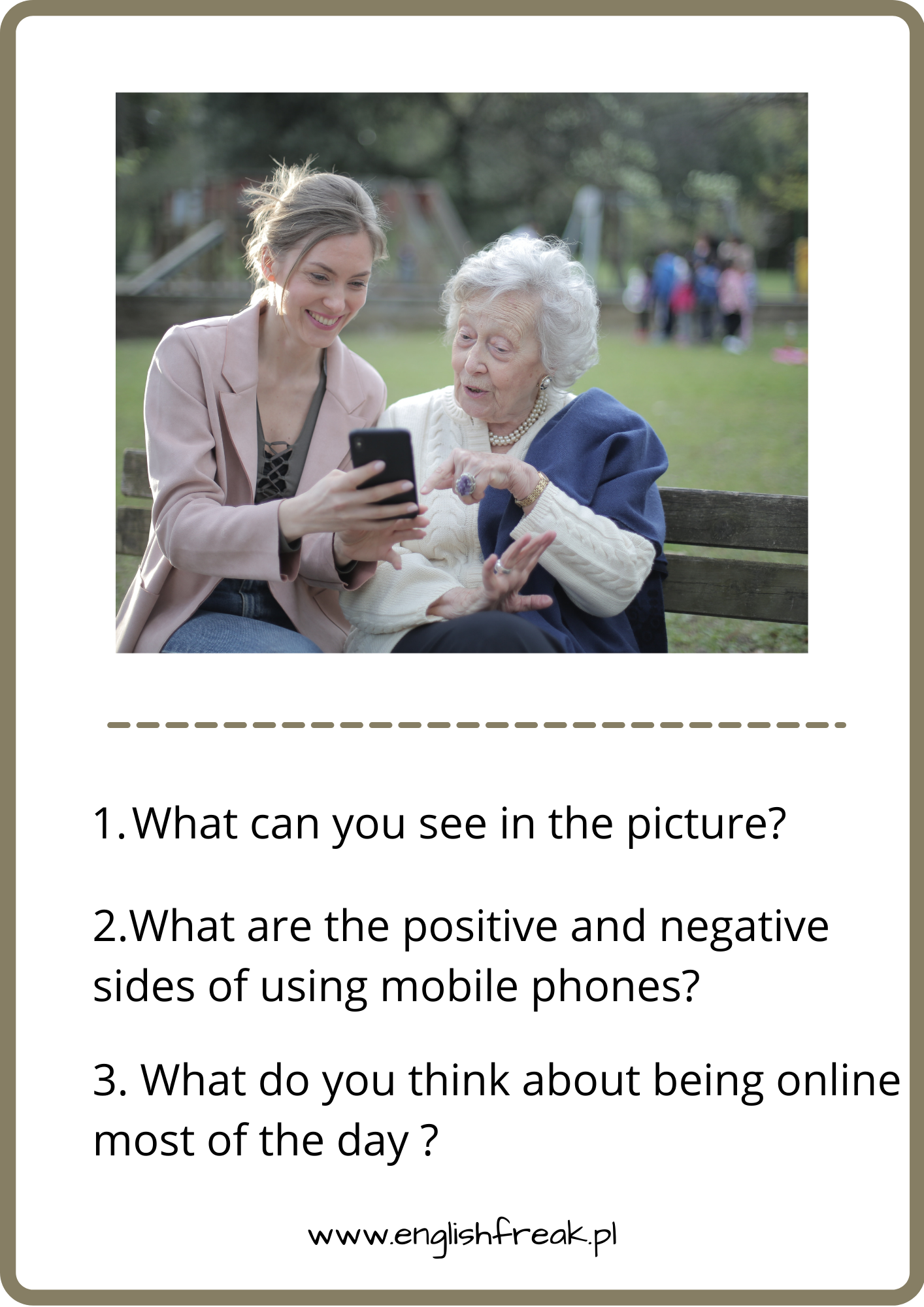 1. What can you see in the picture?

2.What are the positive and negative sides of using mobile phones?

3. What do you think about being online most of the day ?

www.englishfreak.pl